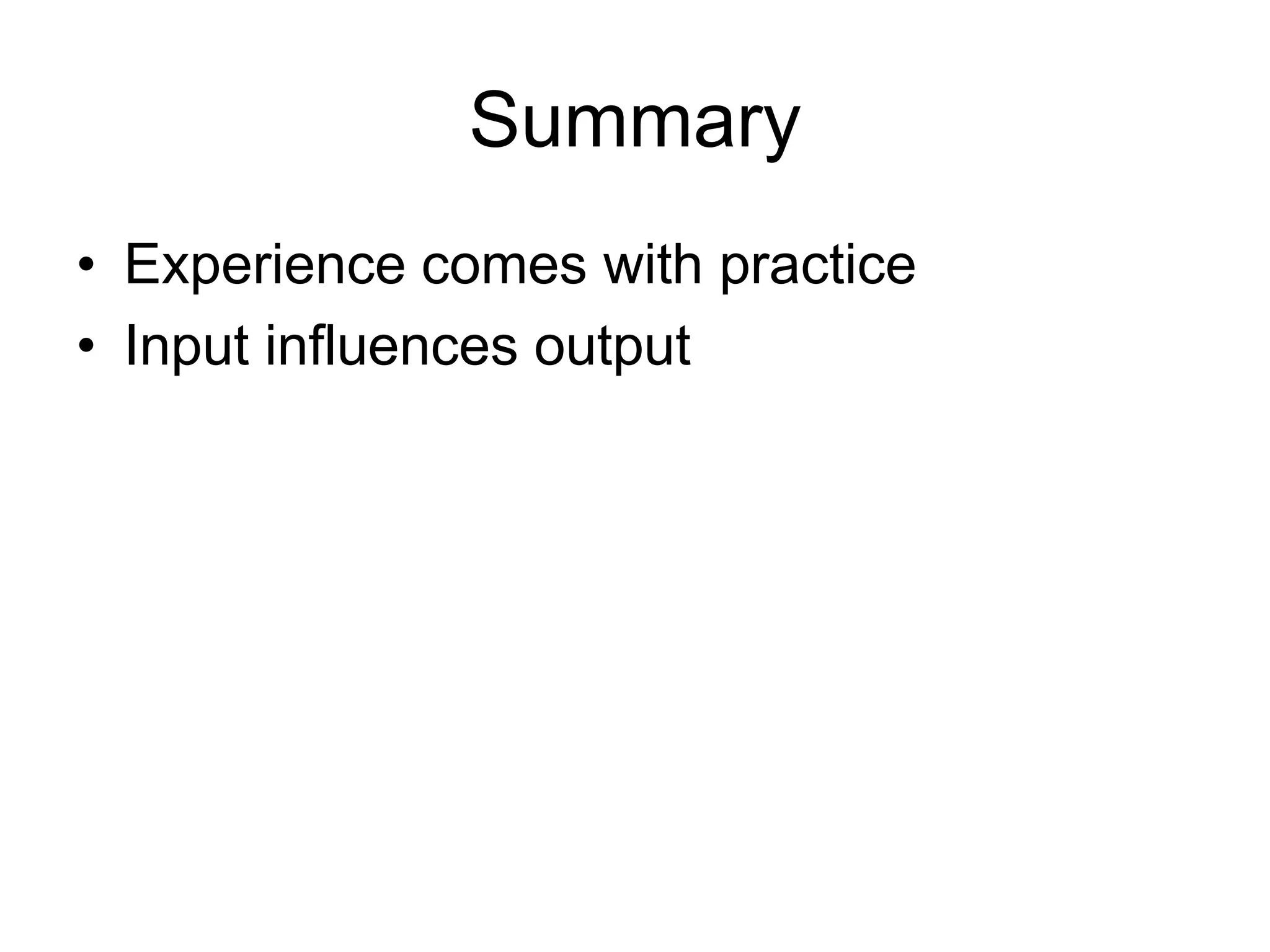 Summary

• Experience comes with practice
• Input influences output